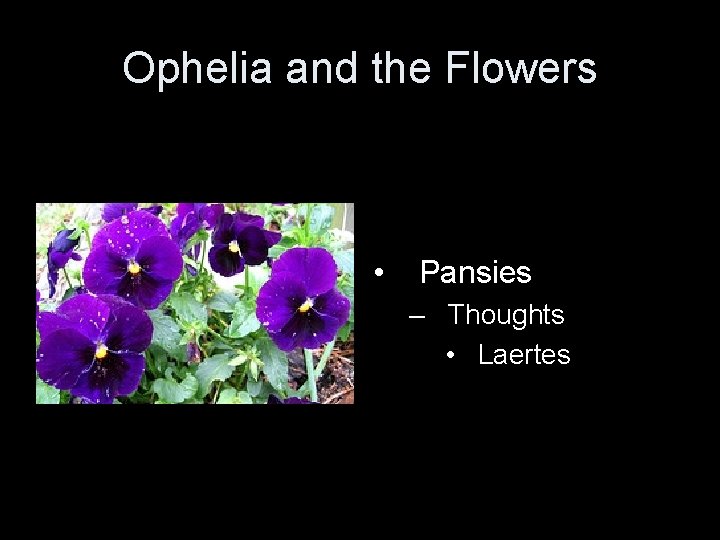 Ophelia and the Flowers

• Pansies
– Thoughts
• Laertes